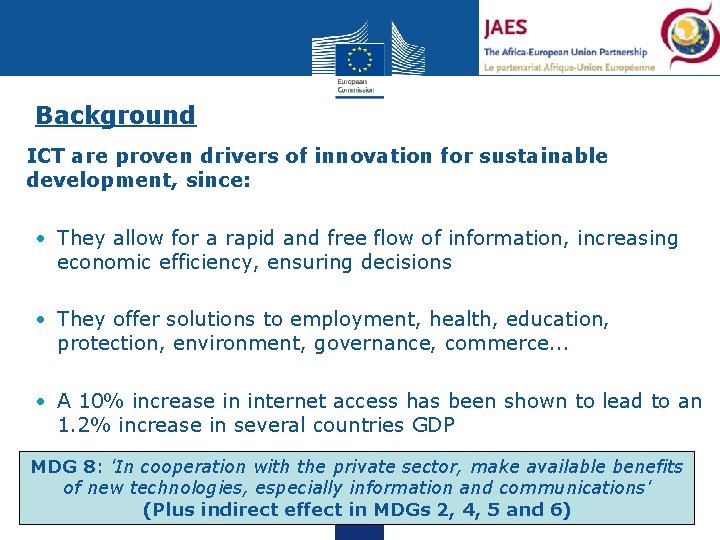 European Commission

JAES
The Africa-European Union Partnership
Le partenariat Afrique-Union Européenne

Background

ICT are proven drivers of innovation for sustainable development, since:

• They allow for a rapid and free flow of information, increasing economic efficiency, ensuring decisions

• They offer solutions to employment, health, education, protection, environment, governance, commerce...

• A 10% increase in internet access has been shown to lead to an 1.2% increase in several countries GDP

MDG 8: 'In cooperation with the private sector, make available benefits of new technologies, especially information and communications'
(Plus indirect effect in MDGs 2, 4, 5 and 6)